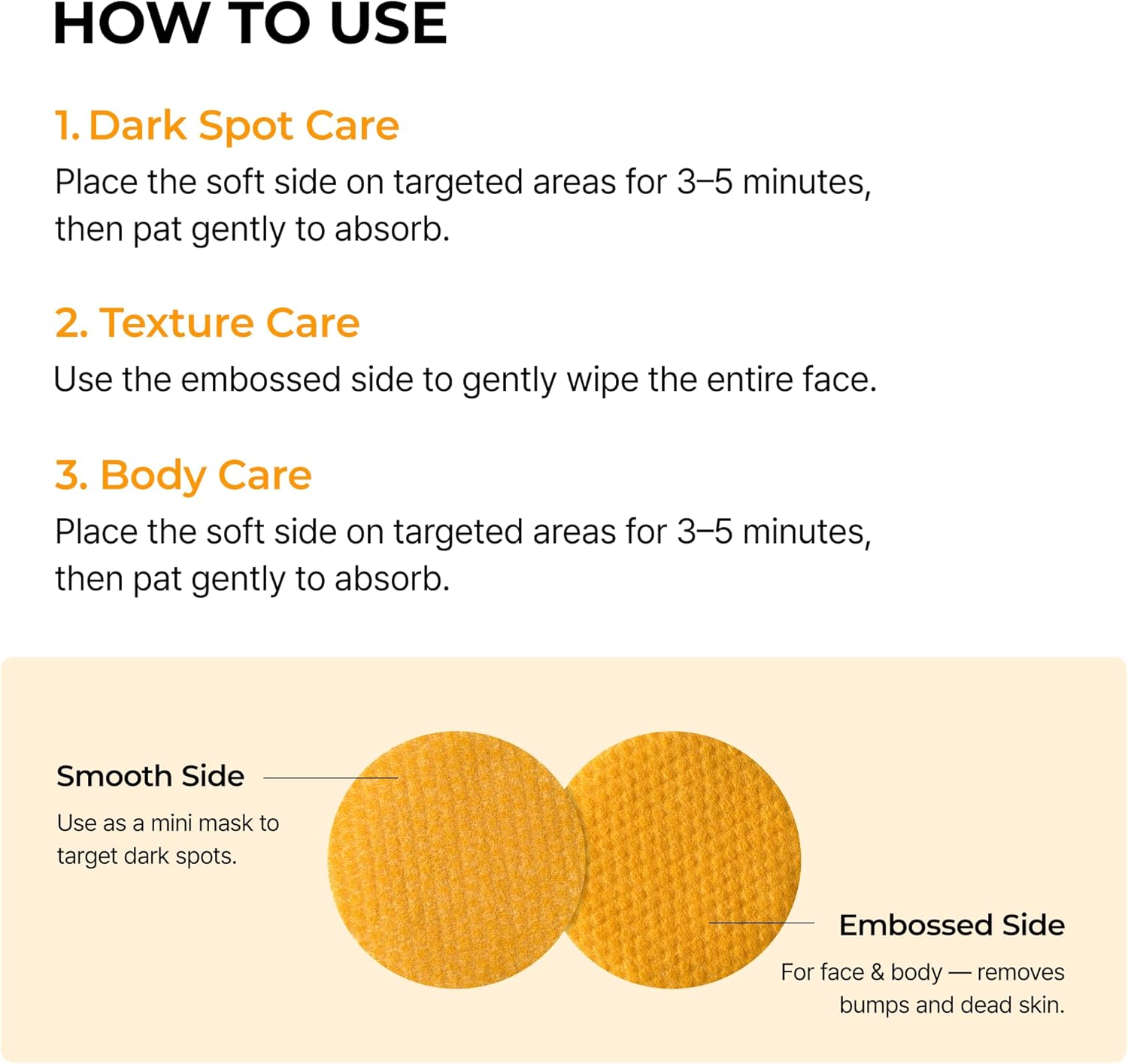 HOW TO USE

1. Dark Spot Care
Place the soft side on targeted areas for 3–5 minutes, then pat gently to absorb.

2. Texture Care
Use the embossed side to gently wipe the entire face.

3. Body Care
Place the soft side on targeted areas for 3–5 minutes, then pat gently to absorb.

Smooth Side
Use as a mini mask to target dark spots.

Embossed Side
For face & body — removes bumps and dead skin.